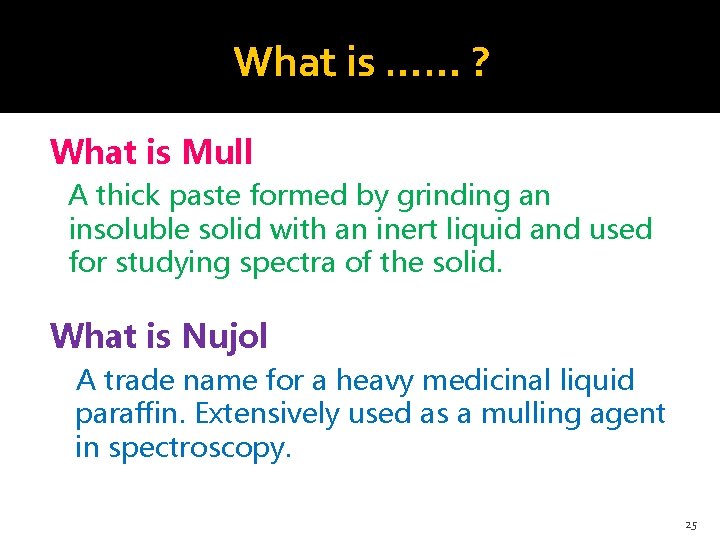 What is …… ?

What is Mull

A thick paste formed by grinding an insoluble solid with an inert liquid and used for studying spectra of the solid.

What is Nujol

A trade name for a heavy medicinal liquid paraffin. Extensively used as a mulling agent in spectroscopy.

25